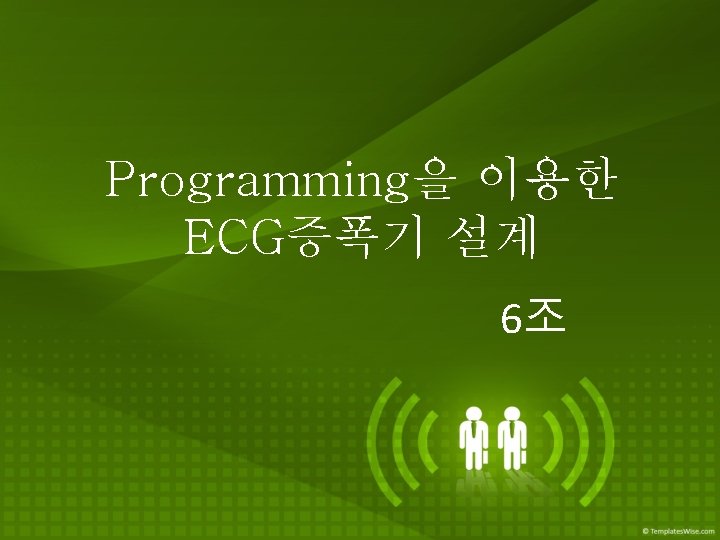 Programming을 이용한 ECG증폭기 설계

6조

© TemplatesWise.com